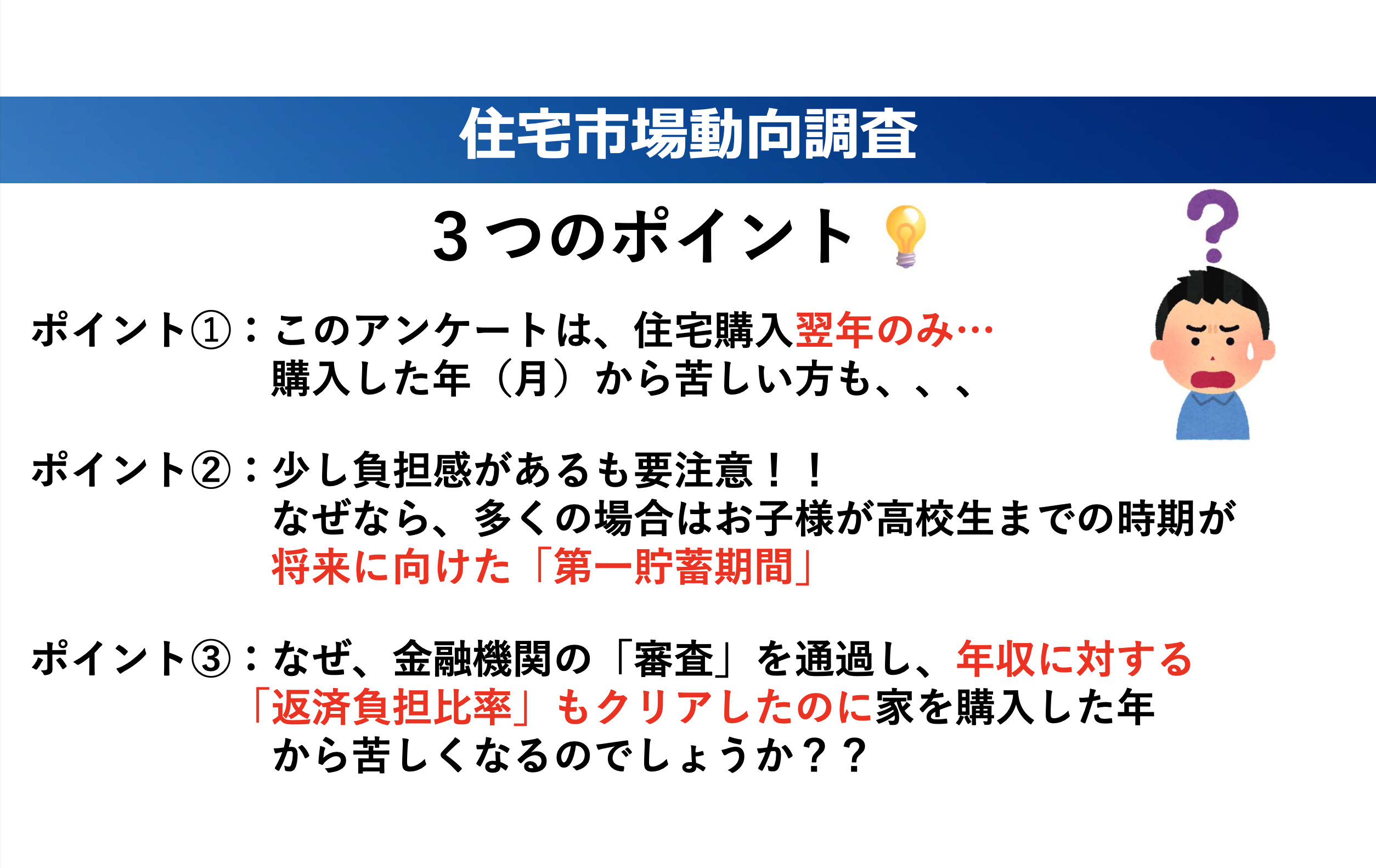 住宅市場動向調査

３つのポイント

ポイント①：このアンケートは、住宅購入翌年のみ…
購入した年（月）から苦しい方も、、、

ポイント②：少し負担感があるも要注意！！
なぜなら、多くの場合はお子様が高校生までの時期が
将来に向けた「第一貯蓄期間」

ポイント③：なぜ、金融機関の「審査」を通過し、年収に対する
「返済負担比率」もクリアしたのに家を購入した年
から苦しくなるのでしょうか？？